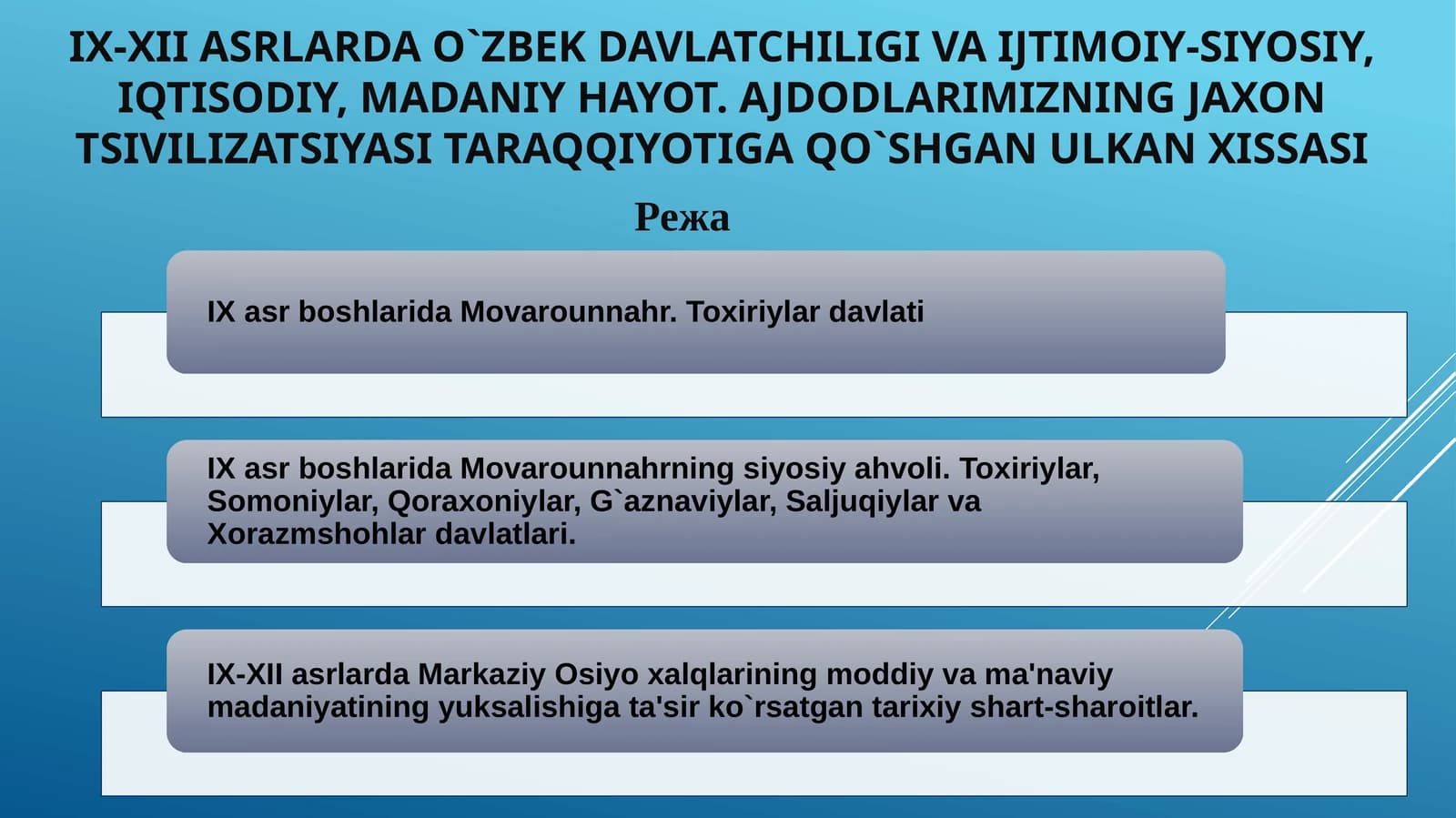 IX-XII ASRLARDA O`ZBEK DAVLATCHILIGI VA IJTIMOIY-SIYOSIY, IQTISODIY, MADANIY HAYOT. AJDODLARIMIZNING JAXON TSIVILIZATSIYASI TARAQQIYOTIGA QO`SHGAN ULKAN XISSASI

Режа

IX asr boshlarida Movarounnahr. Toxiriylar davlati

IX asr boshlarida Movarounnahrning siyosiy ahvoli. Toxiriylar, Somoniylar, Qoraxoniylar, G`aznaviylar, Saljuqiylar va Xorazmshohlar davlatlari.

IX-XII asrlarda Markaziy Osiyo xalqlarining moddiy va ma'naviy madaniyatining yuksalishiga ta'sir ko`rsatgan tarixiy shart-sharoitlar.